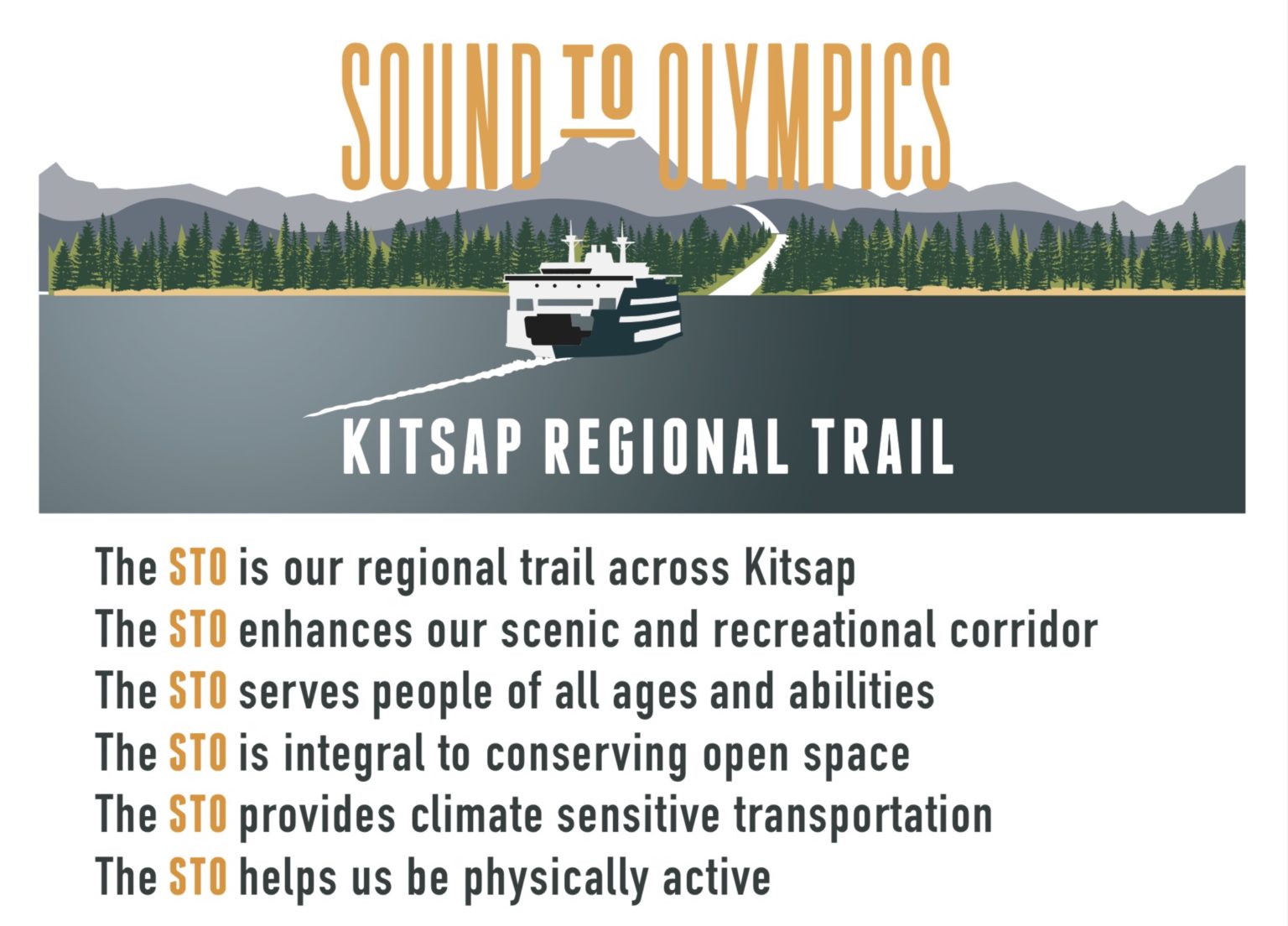 SOUND TO OLYMPICS

KITSAP REGIONAL TRAIL

The STO is our regional trail across Kitsap
The STO enhances our scenic and recreational corridor
The STO serves people of all ages and abilities
The STO is integral to conserving open space
The STO provides climate sensitive transportation
The STO helps us be physically active